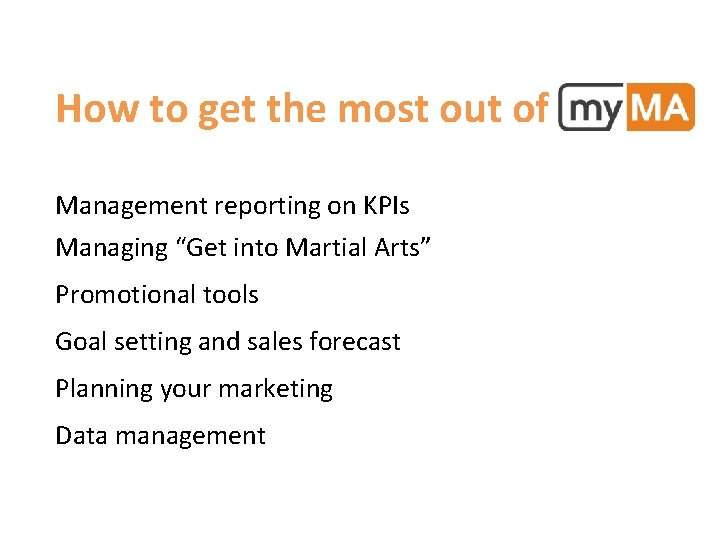 How to get the most out of myMA

Management reporting on KPIs

Managing “Get into Martial Arts”

Promotional tools

Goal setting and sales forecast

Planning your marketing

Data management